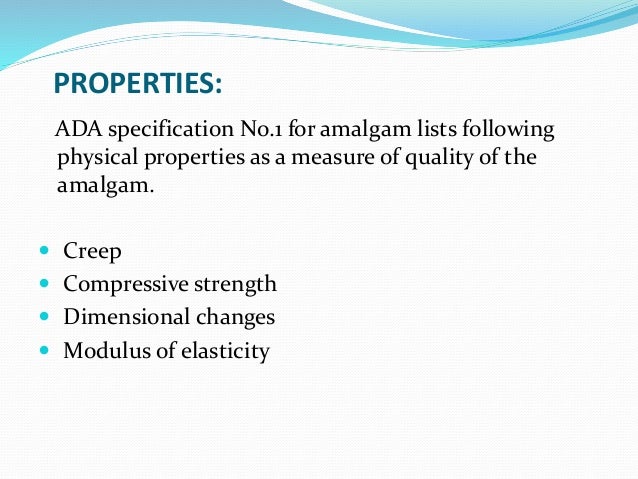 PROPERTIES:

ADA specification No.1 for amalgam lists following physical properties as a measure of quality of the amalgam.

- Creep
- Compressive strength
- Dimensional changes
- Modulus of elasticity